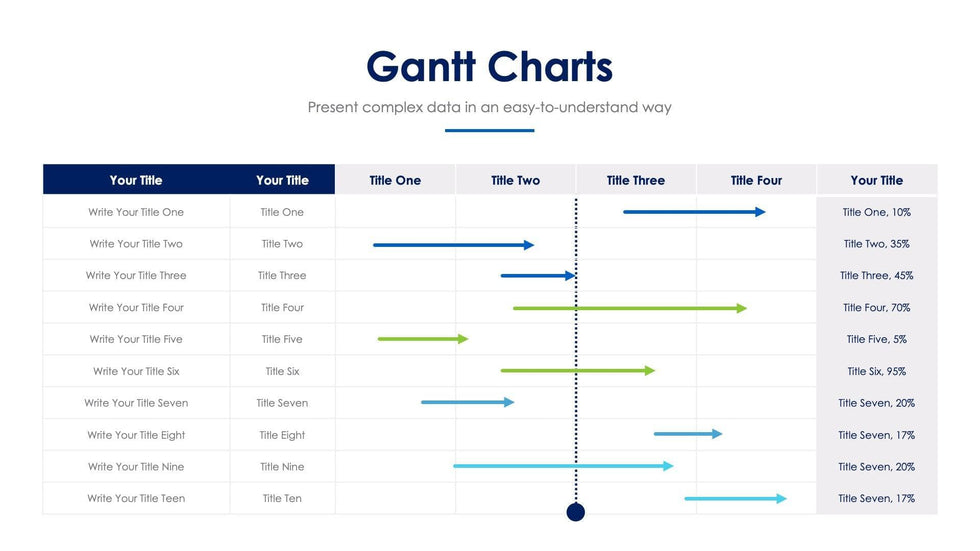 Gantt Charts

Present complex data in an easy-to-understand way

| Your Title | Your Title | Title One | Title Two | Title Three | Title Four | Your Title |
|---|---|---|---|---|---|---|
| Write Your Title One | Title One | | | | | Title One, 10% |
| Write Your Title Two | Title Two | | | | | Title Two, 35% |
| Write Your Title Three | Title Three | | | | | Title Three, 45% |
| Write Your Title Four | Title Four | | | | | Title Four, 70% |
| Write Your Title Five | Title Five | | | | | Title Five, 5% |
| Write Your Title Six | Title Six | | | | | Title Six, 95% |
| Write Your Title Seven | Title Seven | | | | | Title Seven, 20% |
| Write Your Title Eight | Title Eight | | | | | Title Seven, 17% |
| Write Your Title Nine | Title Nine | | | | | Title Seven, 20% |
| Write Your Title Teen | Title Ten | | | | | Title Seven, 17% |